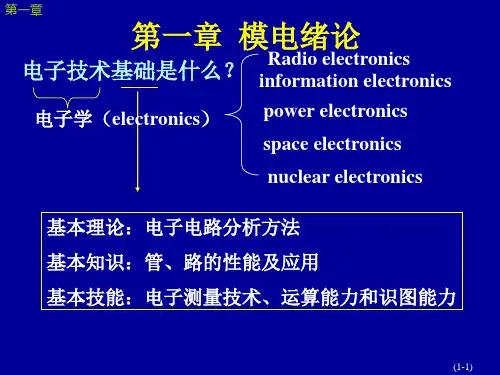 第一章

第一章 模电绪论

电子技术基础是什么？

电子学（electronics）

Radio electronics
information electronics
power electronics
space electronics
nuclear electronics

基本理论：电子电路分析方法
基本知识：管、路的性能及应用
基本技能：电子测量技术、运算能力和识图能力

(1-1)